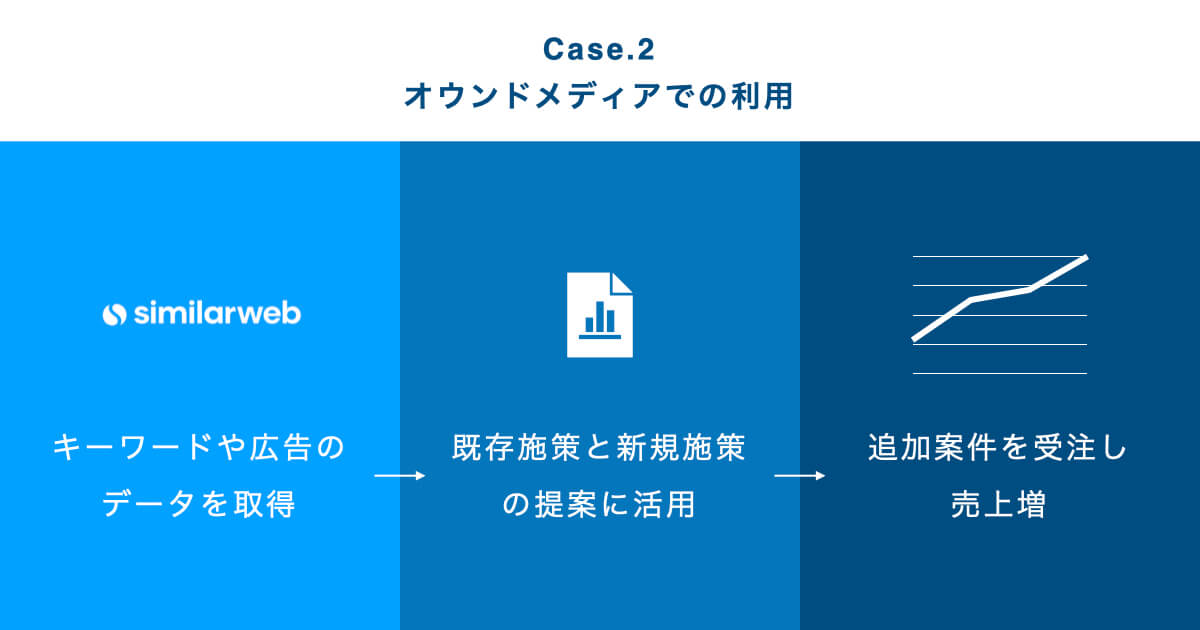 Case.2
オウンドメディアでの利用

similarweb

キーワードや広告のデータを取得

既存施策と新規施策の提案に活用

追加案件を受注し売上増